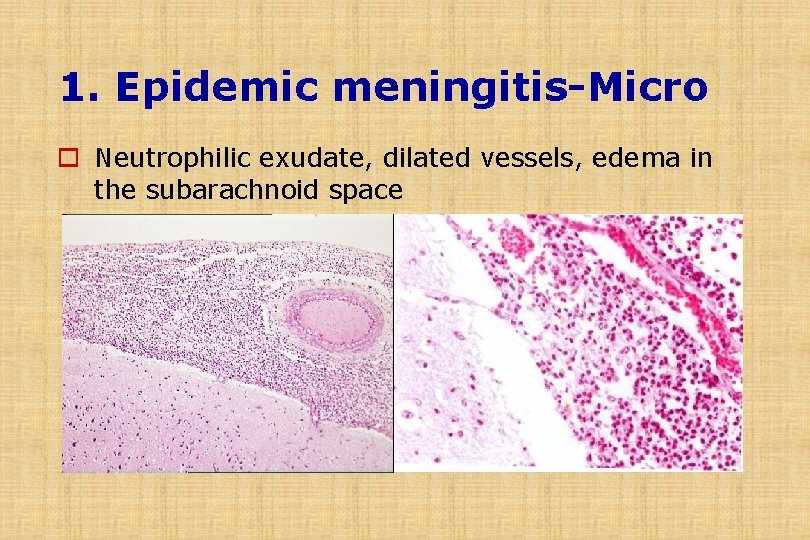 1. Epidemic meningitis-Micro

Neutrophilic exudate, dilated vessels, edema in the subarachnoid space